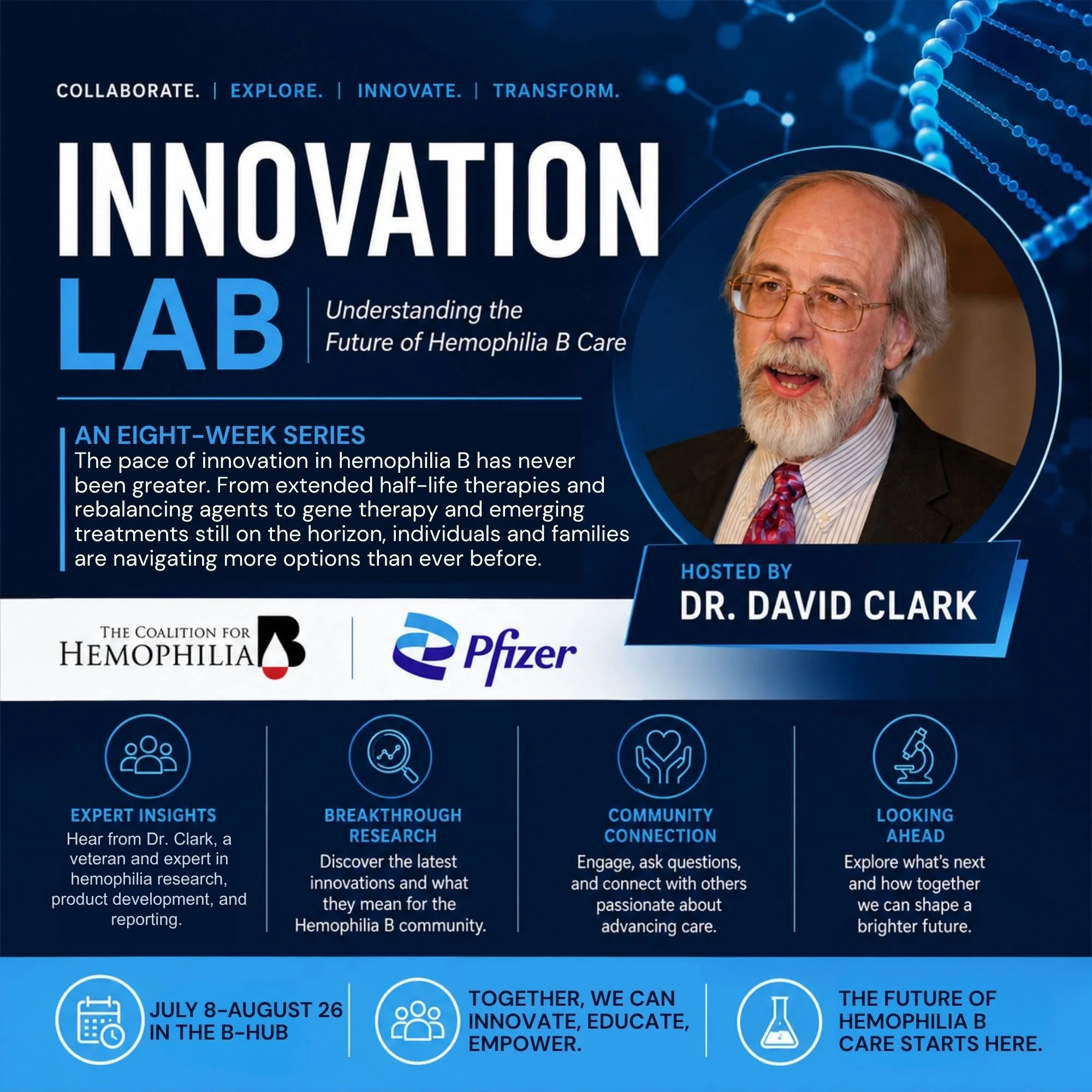 COLLABORATE. | EXPLORE. | INNOVATE. | TRANSFORM.

INNOVATION LAB

Understanding the Future of Hemophilia B Care

AN EIGHT-WEEK SERIES
The pace of innovation in hemophilia B has never been greater. From extended half-life therapies and rebalancing agents to gene therapy and emerging treatments still on the horizon, individuals and families are navigating more options than ever before.

HOSTED BY
DR. DAVID CLARK

THE COALITION FOR HEMOPHILIA B

Pfizer

EXPERT INSIGHTS
Hear from Dr. Clark, a veteran and expert in hemophilia research, product development, and reporting.

BREAKTHROUGH RESEARCH
Discover the latest innovations and what they mean for the Hemophilia B community.

COMMUNITY CONNECTION
Engage, ask questions, and connect with others passionate about advancing care.

LOOKING AHEAD
Explore what's next and how together we can shape a brighter future.

JULY 8-AUGUST 26 IN THE B-HUB

TOGETHER, WE CAN INNOVATE, EDUCATE, EMPOWER.

THE FUTURE OF HEMOPHILIA B CARE STARTS HERE.